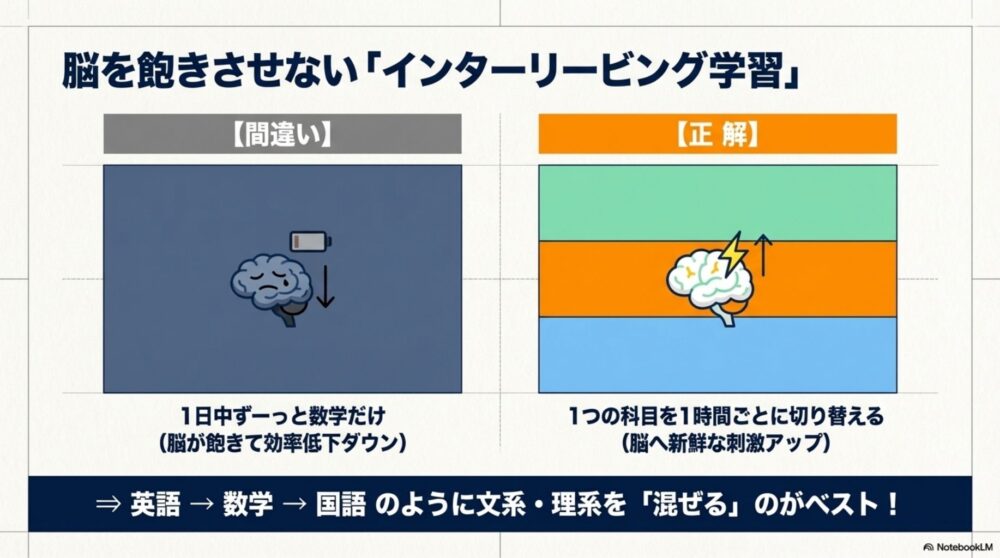 脳を飽きさせない「インターリービング学習」

【間違い】

1日中ずーっと数学だけ
（脳が飽きて効率低下ダウン）

【正 解】

1つの科目を1時間ごとに切り替える
（脳へ新鮮な刺激アップ）

⇒ 英語 → 数学 → 国語 のように文系・理系を「混ぜる」のがベスト！

NotebookLM